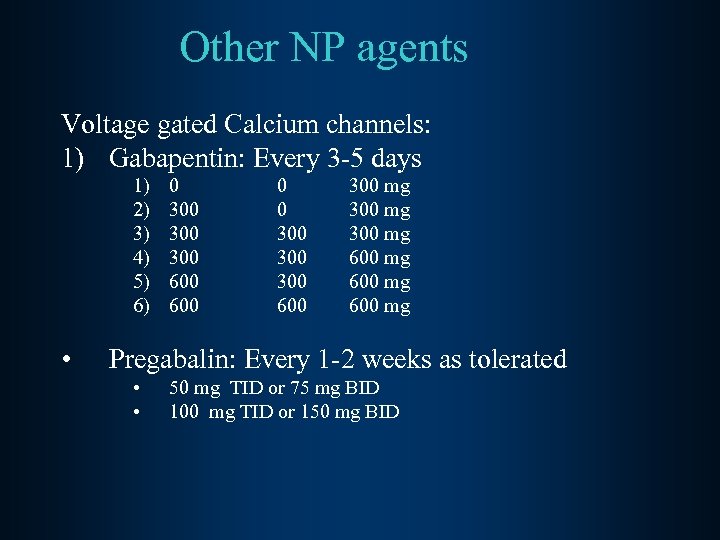 Other NP agents

Voltage gated Calcium channels:

1) Gabapentin: Every 3-5 days

1) 0 0 300 mg
2) 300 0 300 mg
3) 300 300 300 mg
4) 300 300 600 mg
5) 600 300 600 mg
6) 600 600 600 mg

• Pregabalin: Every 1-2 weeks as tolerated

• 50 mg TID or 75 mg BID
• 100 mg TID or 150 mg BID